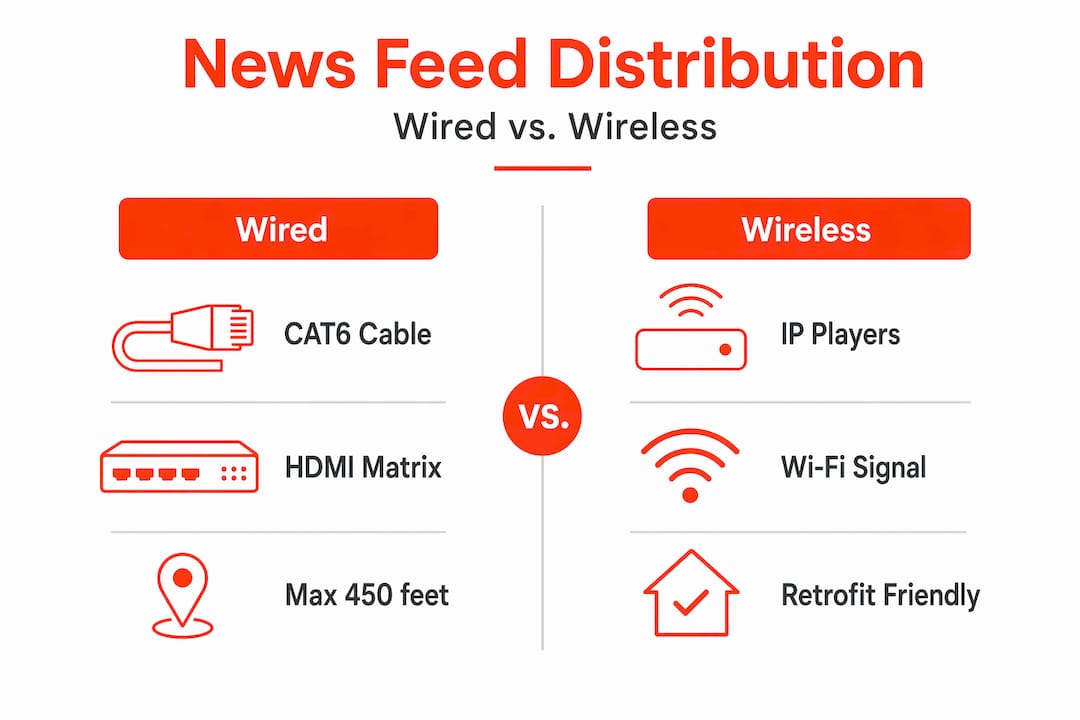 News Feed Distribution

Wired vs. Wireless

Wired

CAT6 Cable

HDMI Matrix

Max 450 feet

VS.

Wireless

IP Players

Wi-Fi Signal

Retrofit Friendly